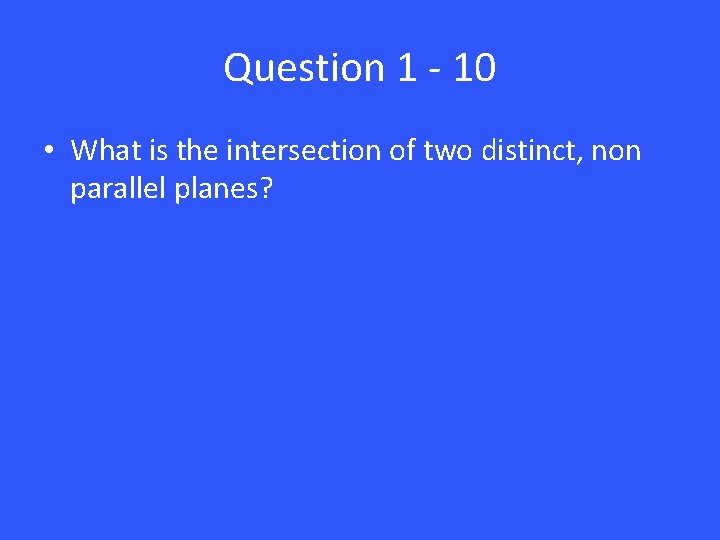 Question 1 - 10

• What is the intersection of two distinct, non parallel planes?